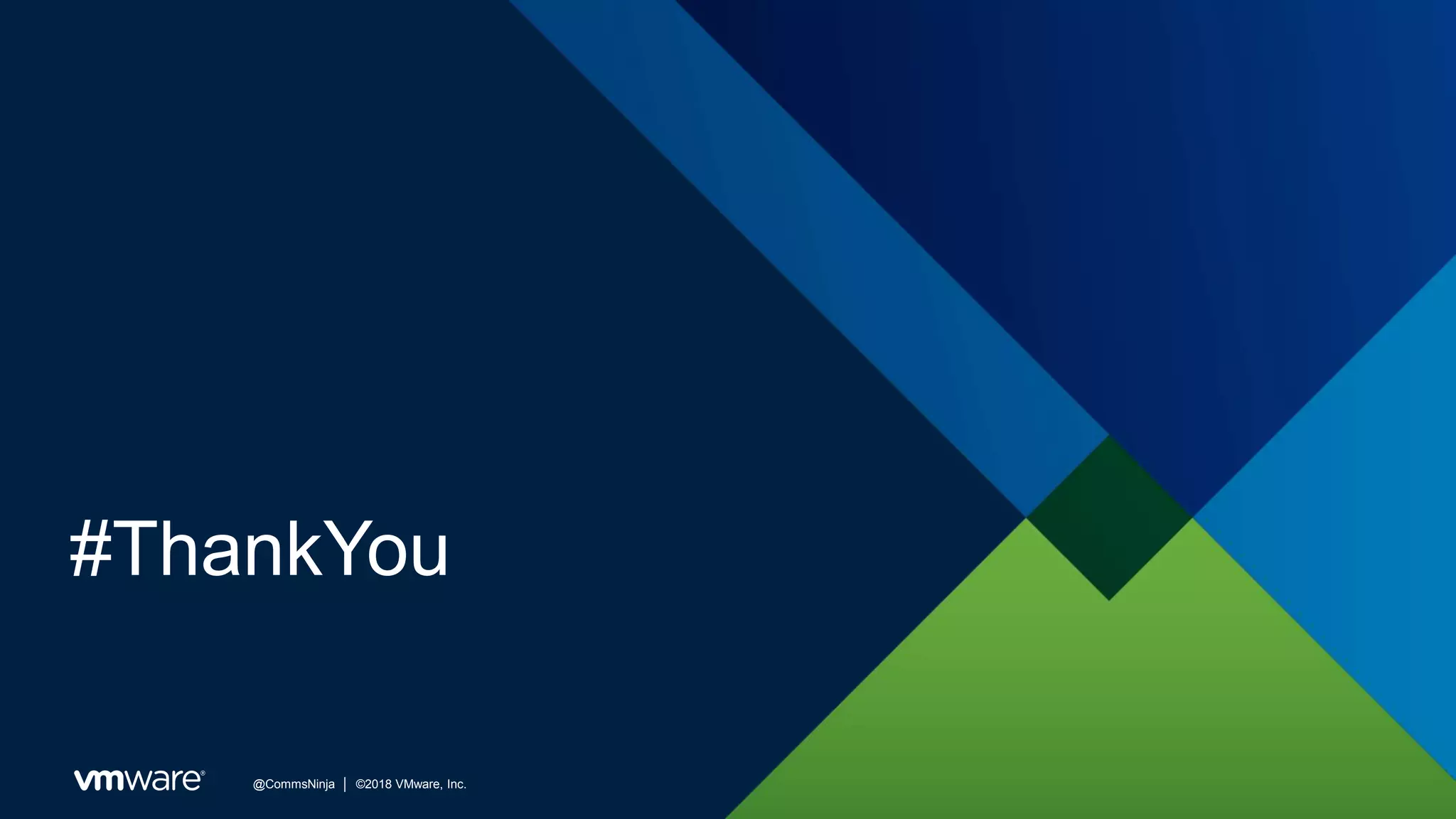 #ThankYou

vmware®

@CommsNinja | ©2018 VMware, Inc.